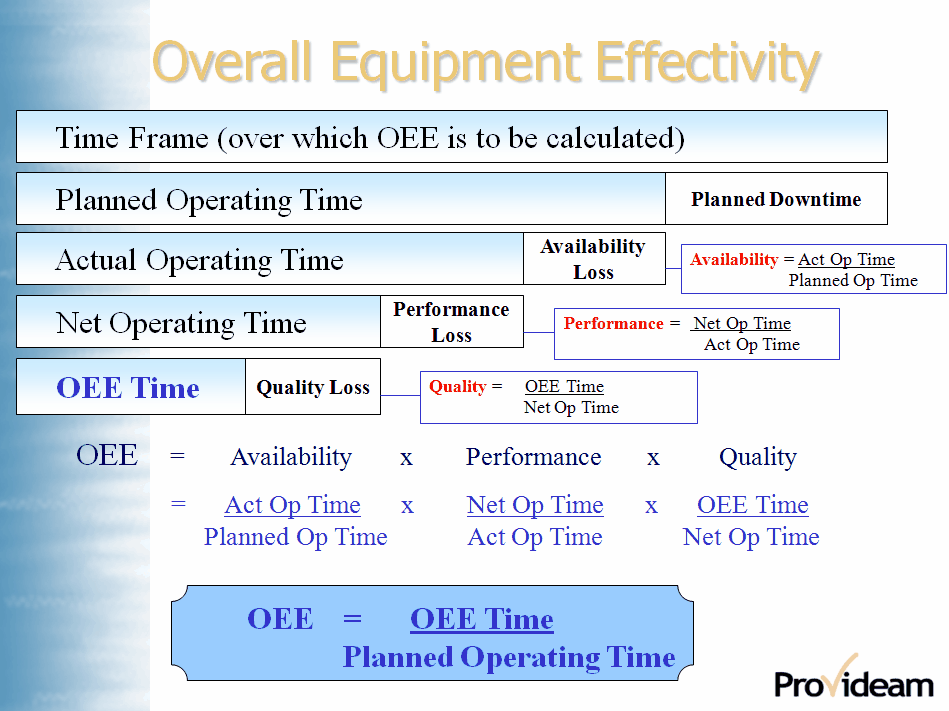 Overall Equipment Effectivity

Time Frame (over which OEE is to be calculated)

Planned Operating Time

Planned Downtime

Actual Operating Time

Availability Loss

Availability = $\frac{\text{Act Op Time}}{\text{Planned Op Time}}$

Net Operating Time

Performance Loss

Performance = $\frac{\text{Net Op Time}}{\text{Act Op Time}}$

OEE Time

Quality Loss

Quality = $\frac{\text{OEE Time}}{\text{Net Op Time}}$

OEE = Availability x Performance x Quality

= $\frac{\text{Act Op Time}}{\text{Planned Op Time}}$ x $\frac{\text{Net Op Time}}{\text{Act Op Time}}$ x $\frac{\text{OEE Time}}{\text{Net Op Time}}$

OEE = $\frac{\text{OEE Time}}{\text{Planned Operating Time}}$

Provideam